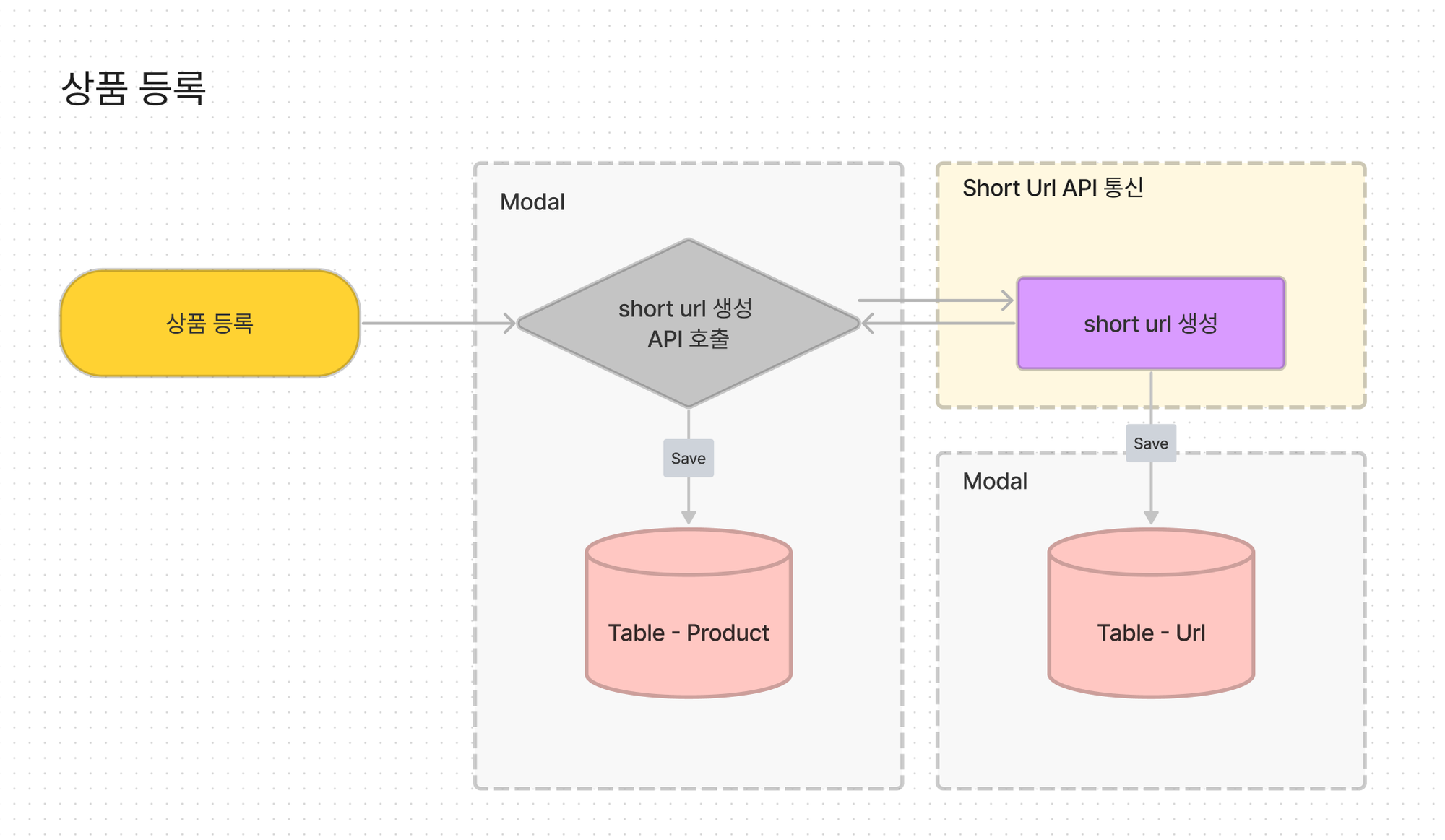 상품 등록

상품 등록

Modal

short url 생성
API 호출

Save

Table - Product

Short Url API 통신

short url 생성

Save

Modal

Table - Url